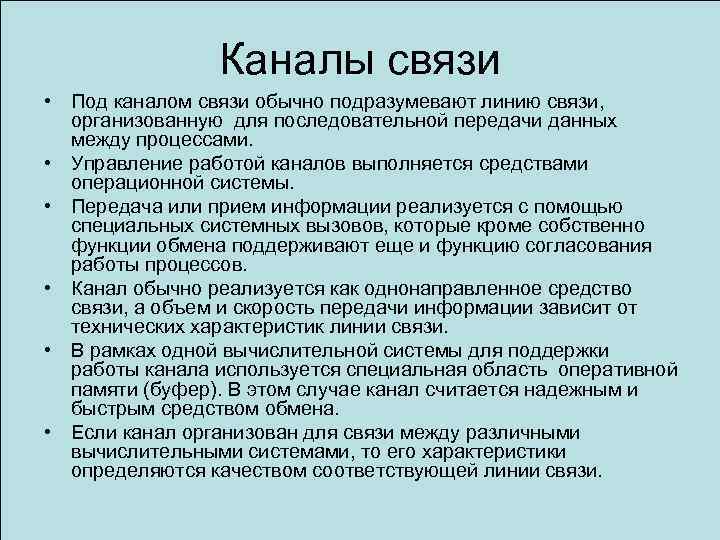 Каналы связи

• Под каналом связи обычно подразумевают линию связи, организованную для последовательной передачи данных между процессами.

• Управление работой каналов выполняется средствами операционной системы.

• Передача или прием информации реализуется с помощью специальных системных вызовов, которые кроме собственно функции обмена поддерживают еще и функцию согласования работы процессов.

• Канал обычно реализуется как однонаправленное средство связи, а объем и скорость передачи информации зависит от технических характеристик линии связи.

• В рамках одной вычислительной системы для поддержки работы канала используется специальная область оперативной памяти (буфер). В этом случае канал считается надежным и быстрым средством обмена.

• Если канал организован для связи между различными вычислительными системами, то его характеристики определяются качеством соответствующей линии связи.